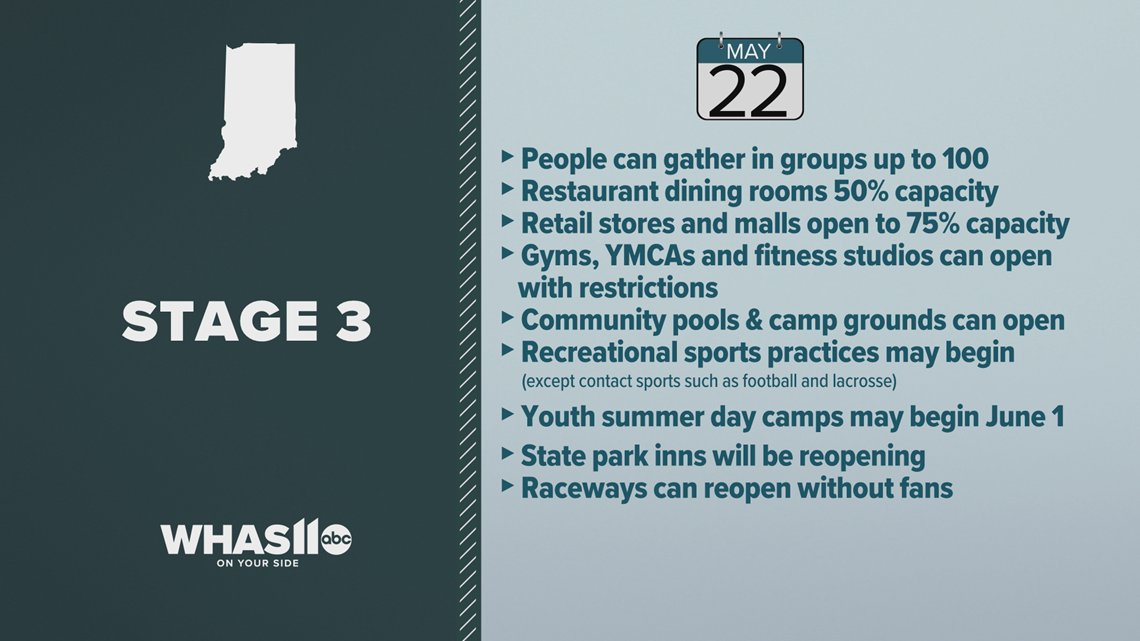 STAGE 3

WHAS11 abc
ON YOUR SIDE

MAY
22

▸ People can gather in groups up to 100
▸ Restaurant dining rooms 50% capacity
▸ Retail stores and malls open to 75% capacity
▸ Gyms, YMCAs and fitness studios can open with restrictions
▸ Community pools & camp grounds can open
▸ Recreational sports practices may begin
(except contact sports such as football and lacrosse)
▸ Youth summer day camps may begin June 1
▸ State park inns will be reopening
▸ Raceways can reopen without fans